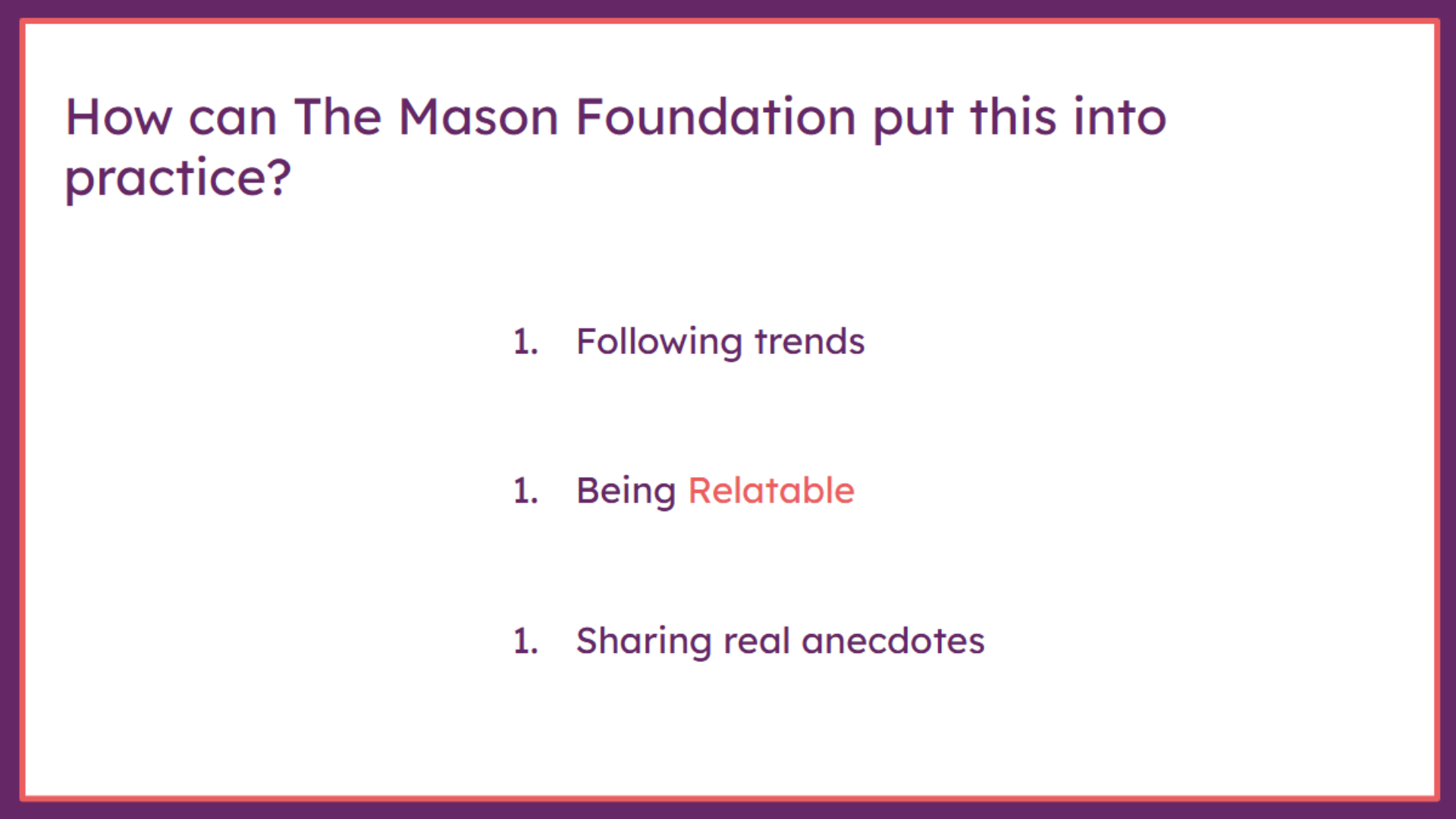 How can The Mason Foundation put this into practice?

1. Following trends

1. Being Relatable

1. Sharing real anecdotes